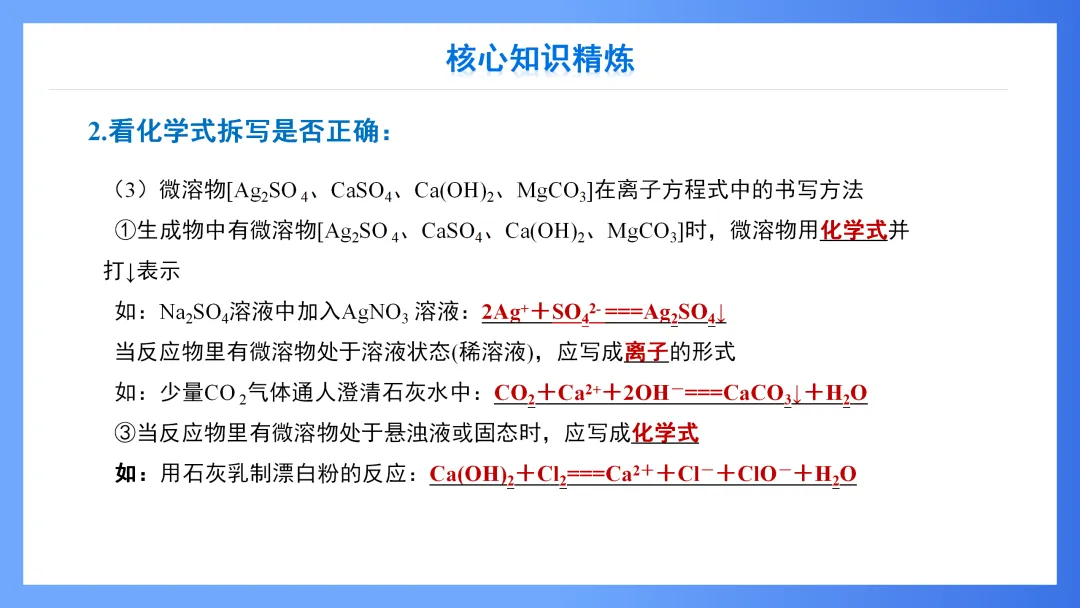 核心知识精炼

2.看化学式拆写是否正确：

（3）微溶物[$Ag_2SO_4$、$CaSO_4$、$Ca(OH)_2$、$MgCO_3$]在离子方程式中的书写方法

①生成物中有微溶物[$Ag_2SO_4$、$CaSO_4$、$Ca(OH)_2$、$MgCO_3$]时，微溶物用化学式并打↓表示

如：$Na_2SO_4$溶液中加入$AgNO_3$ 溶液：$2Ag^+ + SO_4^{2-} === Ag_2SO_4\downarrow$

当反应物里有微溶物处于溶液状态(稀溶液)，应写成离子的形式

如：少量$CO_2$气体通人澄清石灰水中：$CO_2 + Ca^{2+} + 2OH^- === CaCO_3\downarrow + H_2O$

③当反应物里有微溶物处于悬浊液或固态时，应写成化学式

如：用石灰乳制漂白粉的反应：$Ca(OH)_2 + Cl_2 === Ca^{2+} + Cl^- + ClO^- + H_2O$